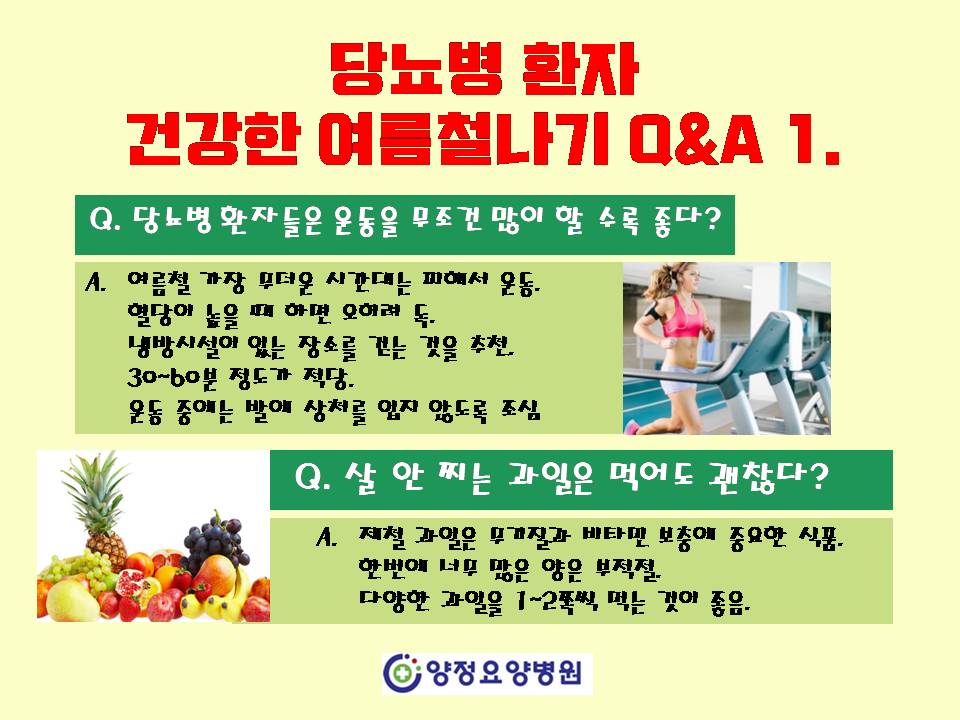 당뇨병 환자
건강한 여름철나기 Q&A 1.

Q. 당뇨병 환자들은 운동을 무조건 많이 할 수록 좋다?

A. 여름철 가장 무더운 시간대는 피해서 운동.
혈당이 높을 때 하면 오히려 독.
냉방시설이 있는 장소를 걷는 것을 추천.
30~60분 정도가 적당.
운동 중에는 발에 상처를 입지 않도록 조심

Q. 살 안 찌는 과일은 먹어도 괜찮다?

A. 제철 과일은 무기질과 비타민 보충에 중요한 식품.
한번에 너무 많은 양은 부적절.
다양한 과일을 1~2쪽씩 먹는 것이 좋음.

양정요양병원